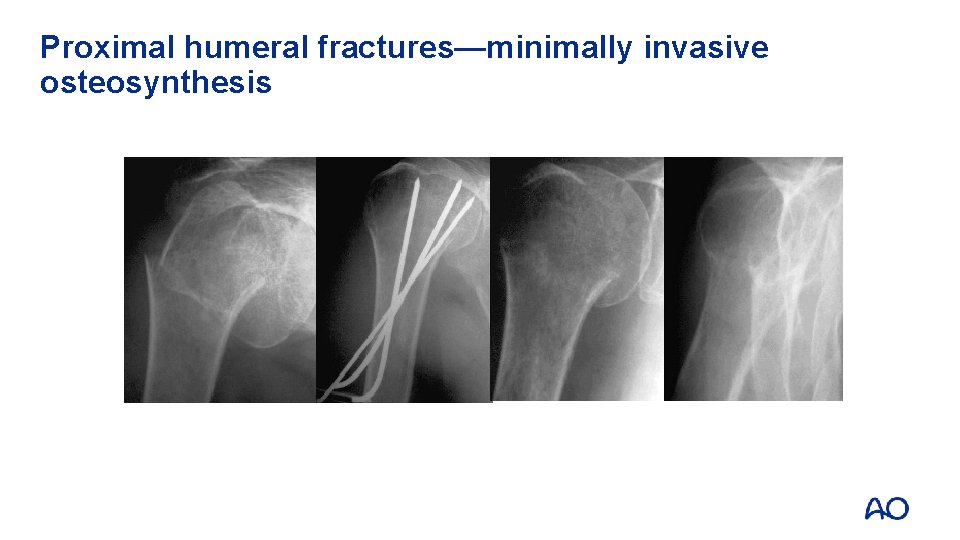 Proximal humeral fractures—minimally invasive osteosynthesis

AO